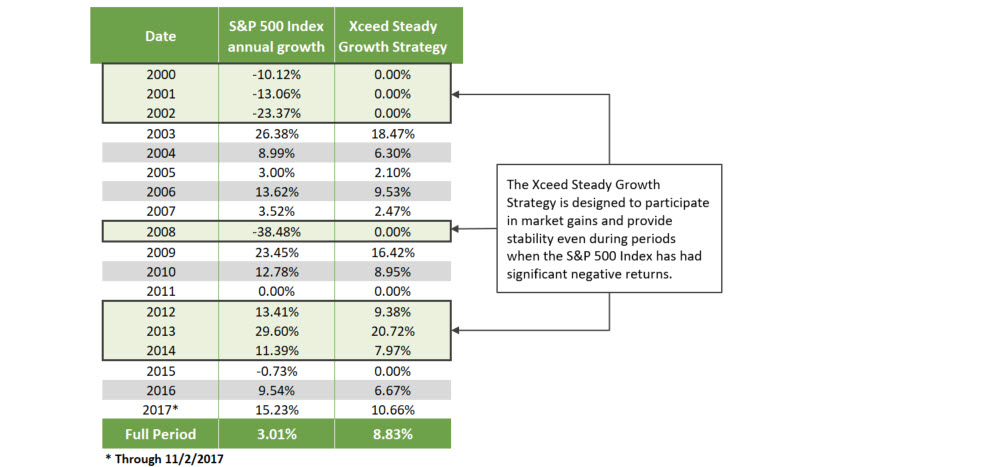 | Date | S&P 500 Index annual growth | Xceed Steady Growth Strategy |
|---|---|---|
| 2000 | -10.12% | 0.00% |
| 2001 | -13.06% | 0.00% |
| 2002 | -23.37% | 0.00% |
| 2003 | 26.38% | 18.47% |
| 2004 | 8.99% | 6.30% |
| 2005 | 3.00% | 2.10% |
| 2006 | 13.62% | 9.53% |
| 2007 | 3.52% | 2.47% |
| 2008 | -38.48% | 0.00% |
| 2009 | 23.45% | 16.42% |
| 2010 | 12.78% | 8.95% |
| 2011 | 0.00% | 0.00% |
| 2012 | 13.41% | 9.38% |
| 2013 | 29.60% | 20.72% |
| 2014 | 11.39% | 7.97% |
| 2015 | -0.73% | 0.00% |
| 2016 | 9.54% | 6.67% |
| 2017* | 15.23% | 10.66% |
| Full Period | 3.01% | 8.83% |

* Through 11/2/2017

The Xceed Steady Growth Strategy is designed to participate in market gains and provide stability even during periods when the S&P 500 Index has had significant negative returns.